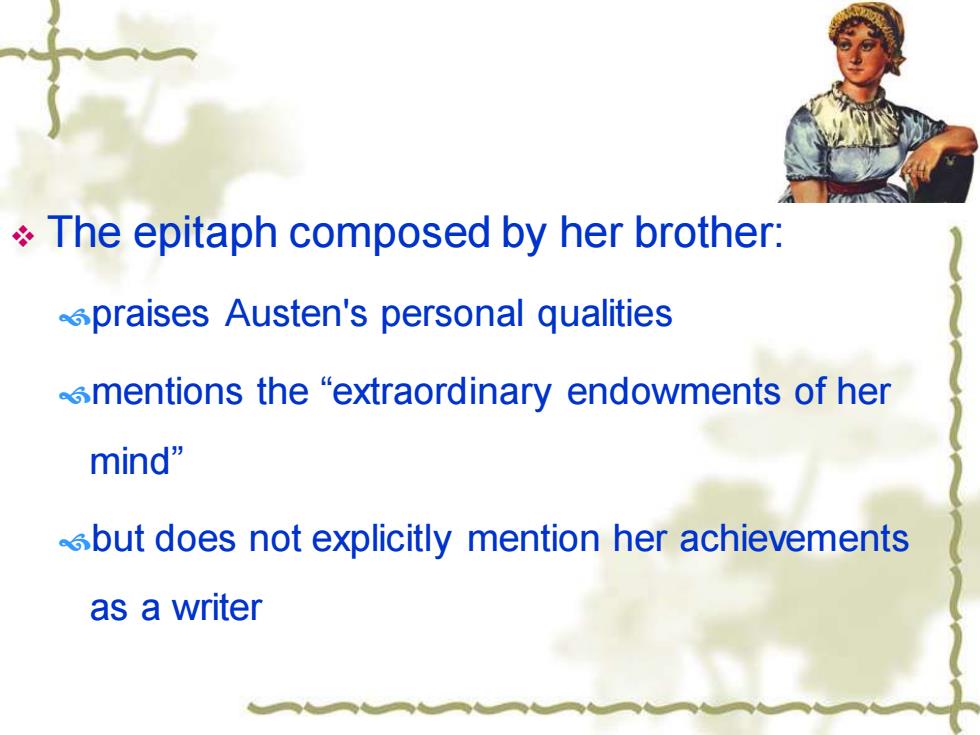 The epitaph composed by her brother:

praises Austen's personal qualities

mentions the “extraordinary endowments of her mind”

but does not explicitly mention her achievements as a writer